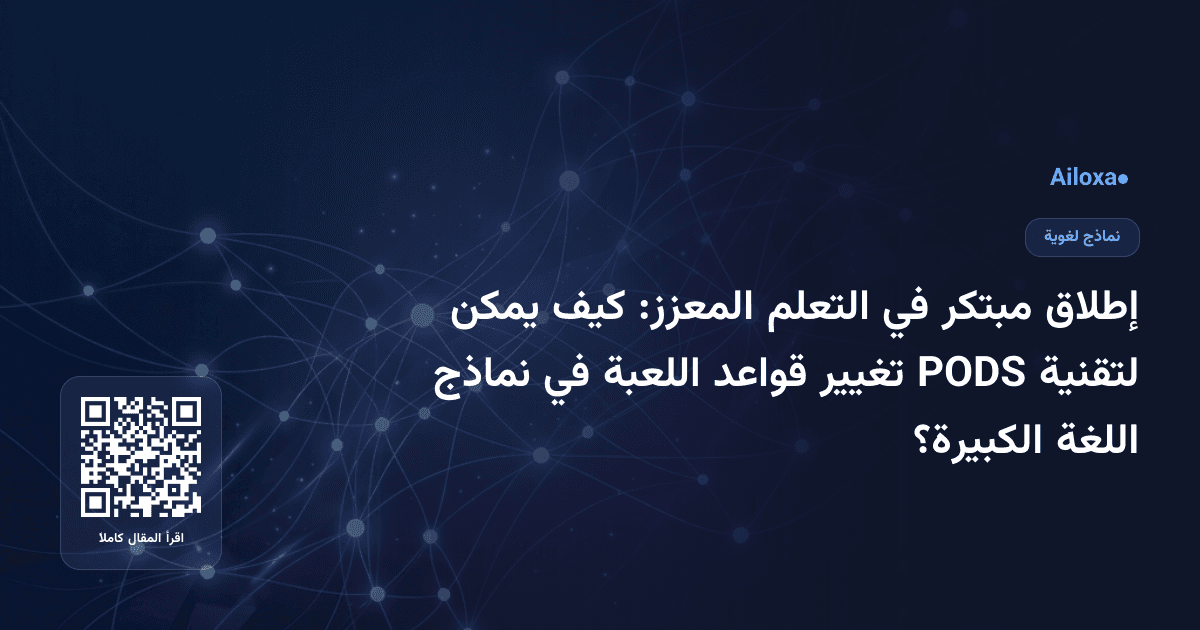 Ailoxa

نماذج لغوية

إطلاق مبتكر في التعلم المعزز: كيف يمكن لتقنية PODS تغيير قواعد اللعبة في نماذج اللغة الكبيرة؟

اقرأ المقال كاملا